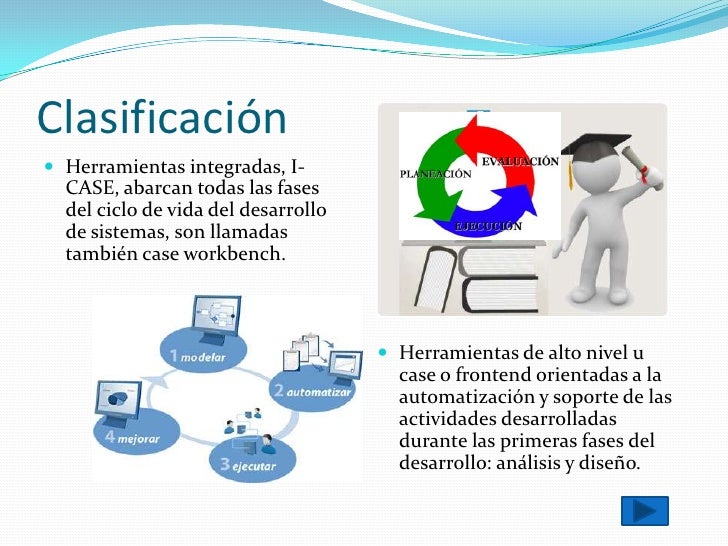 Clasificación

Herramientas integradas, I-CASE, abarcan todas las fases del ciclo de vida del desarrollo de sistemas, son llamadas también case workbench.

PLANEACIÓN
EVALUACIÓN
EJECUCIÓN

1 modelar
2 automatizar
3 ejecutar
4 mejorar

Herramientas de alto nivel u case o frontend orientadas a la automatización y soporte de las actividades desarrolladas durante las primeras fases del desarrollo: análisis y diseño.